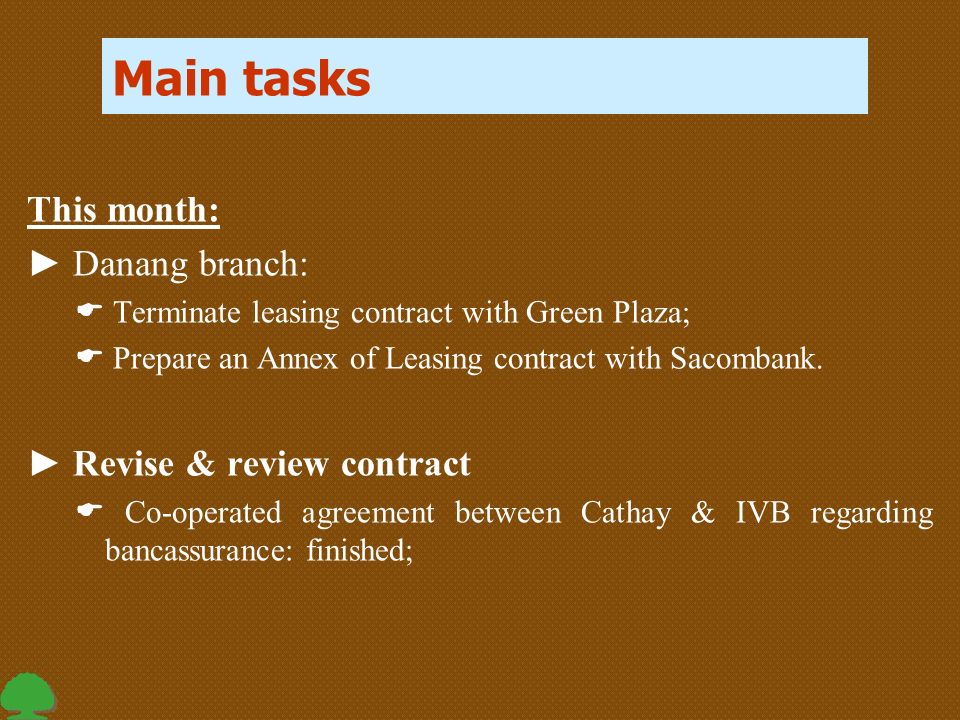 Main tasks

This month:

► Danang branch:

☛ Terminate leasing contract with Green Plaza;

☛ Prepare an Annex of Leasing contract with Sacombank.

► Revise & review contract

☛ Co-operated agreement between Cathay & IVB regarding bancassurance: finished;